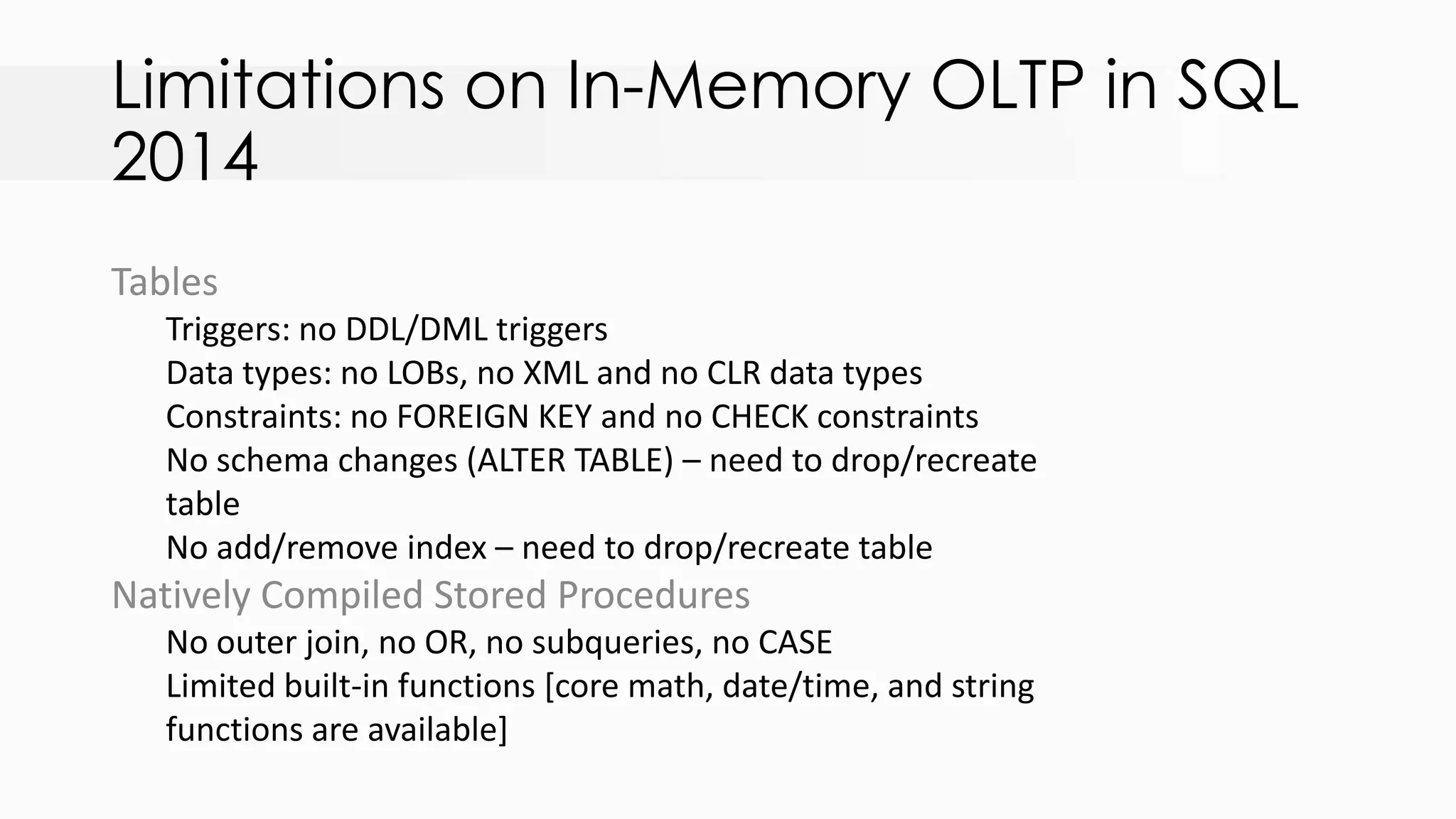 Limitations on In-Memory OLTP in SQL 2014

Tables

Triggers: no DDL/DML triggers

Data types: no LOBs, no XML and no CLR data types

Constraints: no FOREIGN KEY and no CHECK constraints

No schema changes (ALTER TABLE) – need to drop/recreate table

No add/remove index – need to drop/recreate table

Natively Compiled Stored Procedures

No outer join, no OR, no subqueries, no CASE

Limited built-in functions [core math, date/time, and string functions are available]